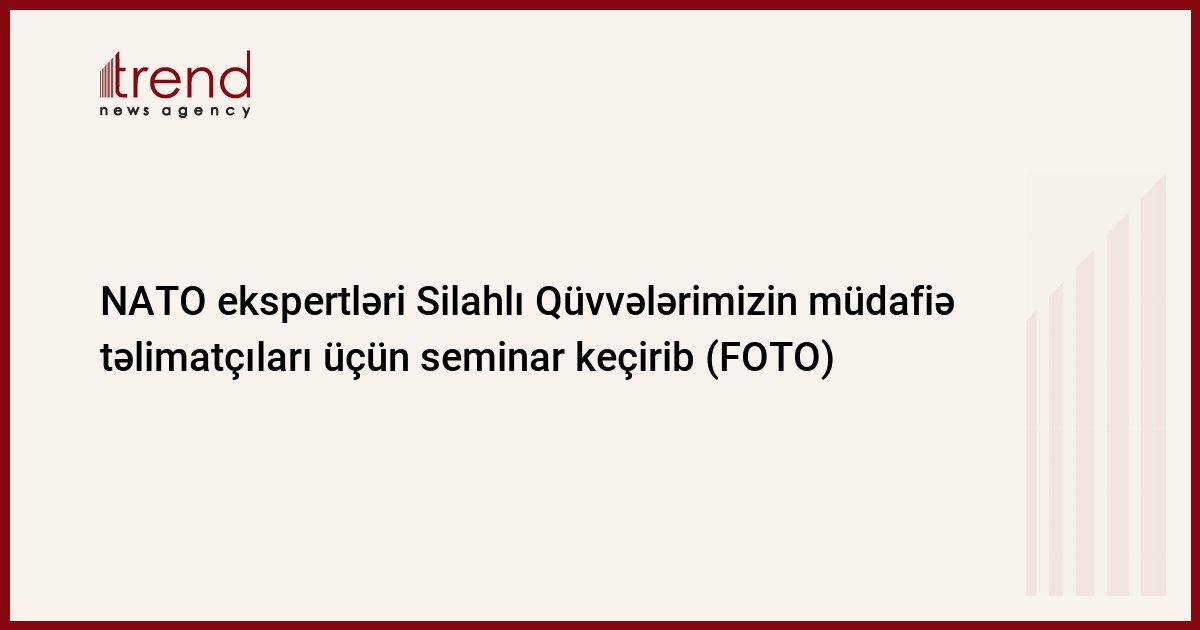 trend
news agency

NATO ekspertləri Silahlı Qüvvələrimizin müdafiə təlimatçıları üçün seminar keçirib (FOTO)